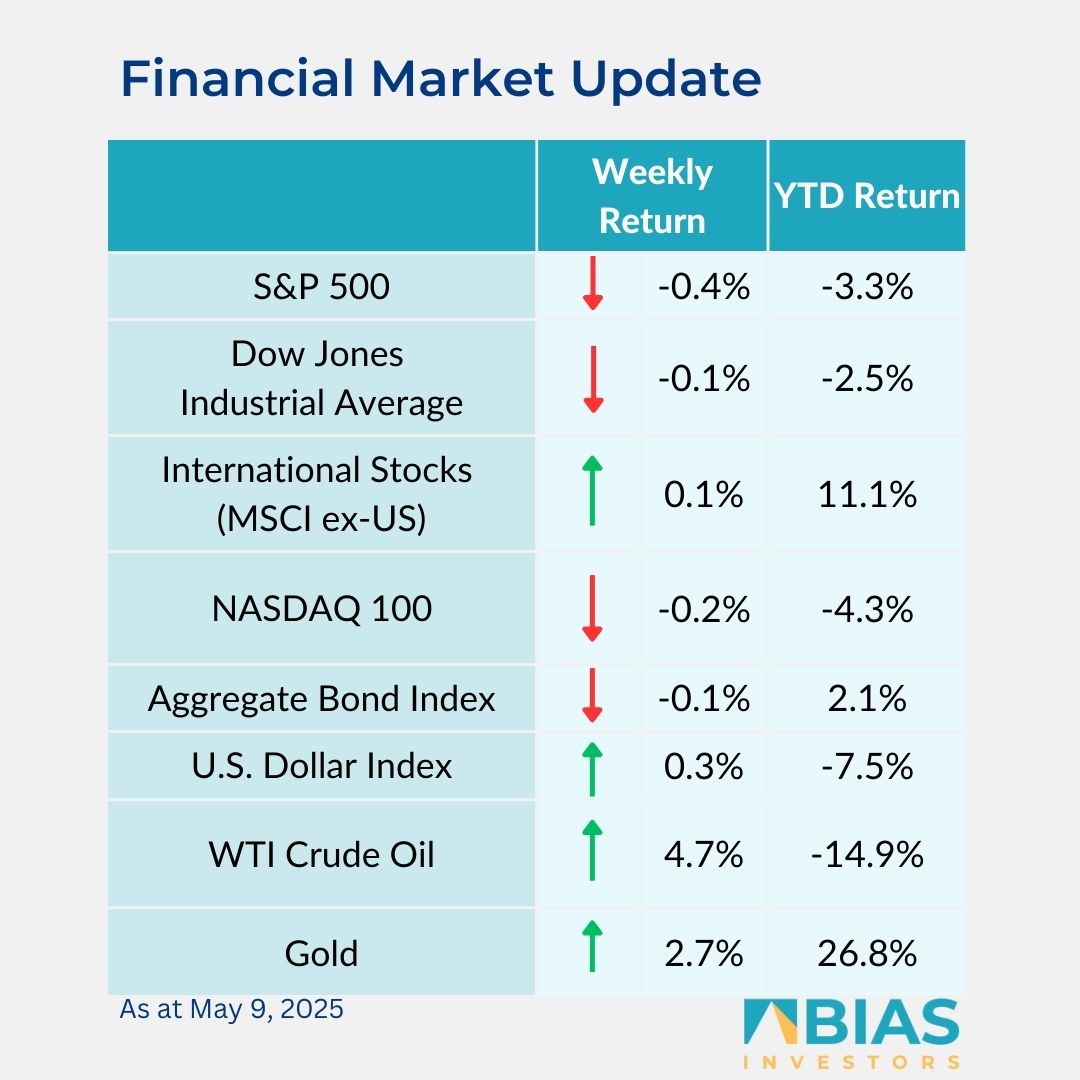 Financial Market Update

| | Weekly Return | YTD Return |
|---|---|---|
| S&P 500 | -0.4% | -3.3% |
| Dow Jones Industrial Average | -0.1% | -2.5% |
| International Stocks (MSCI ex-US) | 0.1% | 11.1% |
| NASDAQ 100 | -0.2% | -4.3% |
| Aggregate Bond Index | -0.1% | 2.1% |
| U.S. Dollar Index | 0.3% | -7.5% |
| WTI Crude Oil | 4.7% | -14.9% |
| Gold | 2.7% | 26.8% |

As at May 9, 2025

BIAS INVESTORS